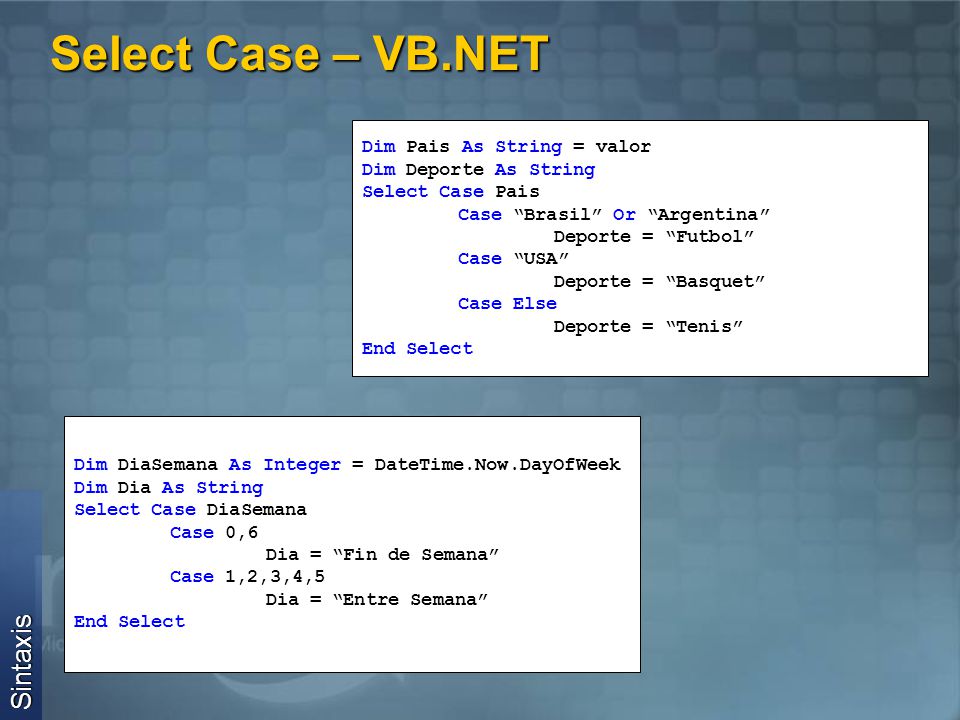 Select Case – VB.NET

Dim Pais As String = valor
Dim Deporte As String
Select Case Pais
Case “Brasil” Or “Argentina”
Deporte = “Futbol”
Case “USA”
Deporte = “Basquet”
Case Else
Deporte = “Tenis”
End Select

Dim DiaSemana As Integer = DateTime.Now.DayOfWeek
Dim Dia As String
Select Case DiaSemana
Case 0,6
Dia = “Fin de Semana”
Case 1,2,3,4,5
Dia = “Entre Semana”
End Select

Sintaxis